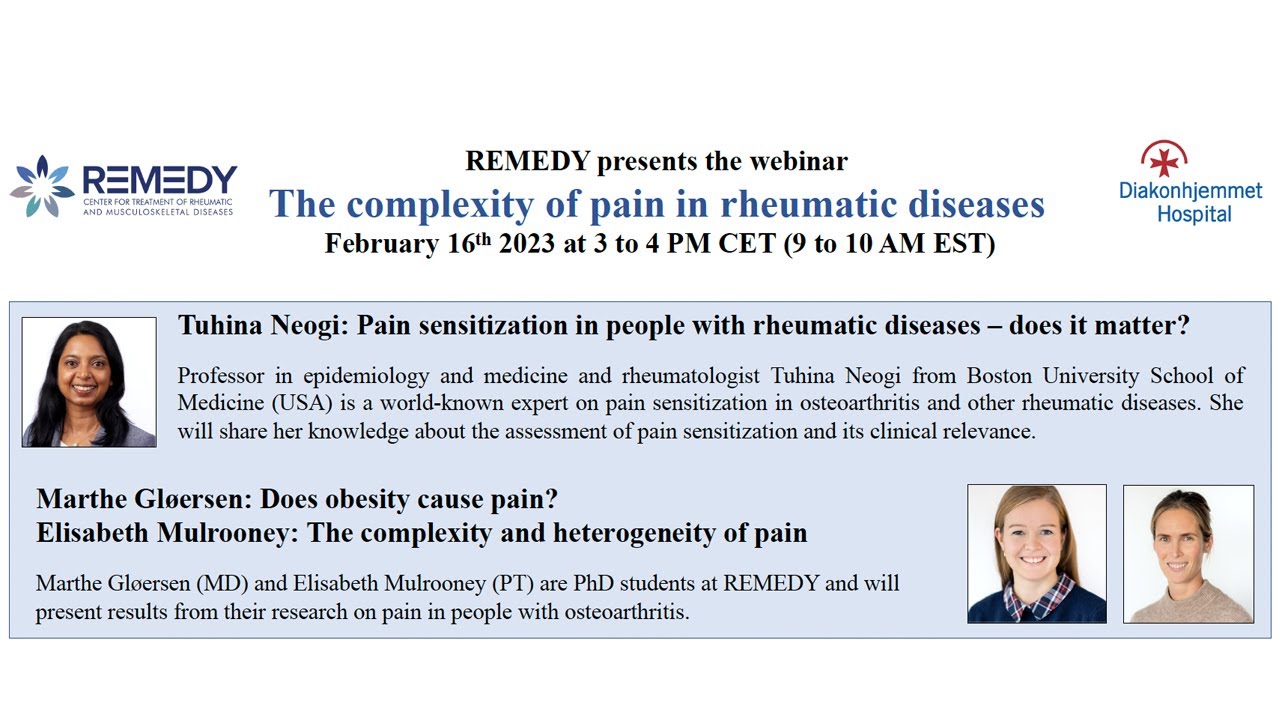 REMEDY
CENTER FOR TREATMENT OF RHEUMATIC AND MUSCULOSKELETAL DISEASES

REMEDY presents the webinar
The complexity of pain in rheumatic diseases
February 16$^{th}$ 2023 at 3 to 4 PM CET (9 to 10 AM EST)

Diakonhjemmet Hospital

Tuhina Neogi: Pain sensitization in people with rheumatic diseases – does it matter?

Professor in epidemiology and medicine and rheumatologist Tuhina Neogi from Boston University School of Medicine (USA) is a world-known expert on pain sensitization in osteoarthritis and other rheumatic diseases. She will share her knowledge about the assessment of pain sensitization and its clinical relevance.

Marthe Gløersen: Does obesity cause pain?
Elisabeth Mulrooney: The complexity and heterogeneity of pain

Marthe Gløersen (MD) and Elisabeth Mulrooney (PT) are PhD students at REMEDY and will present results from their research on pain in people with osteoarthritis.